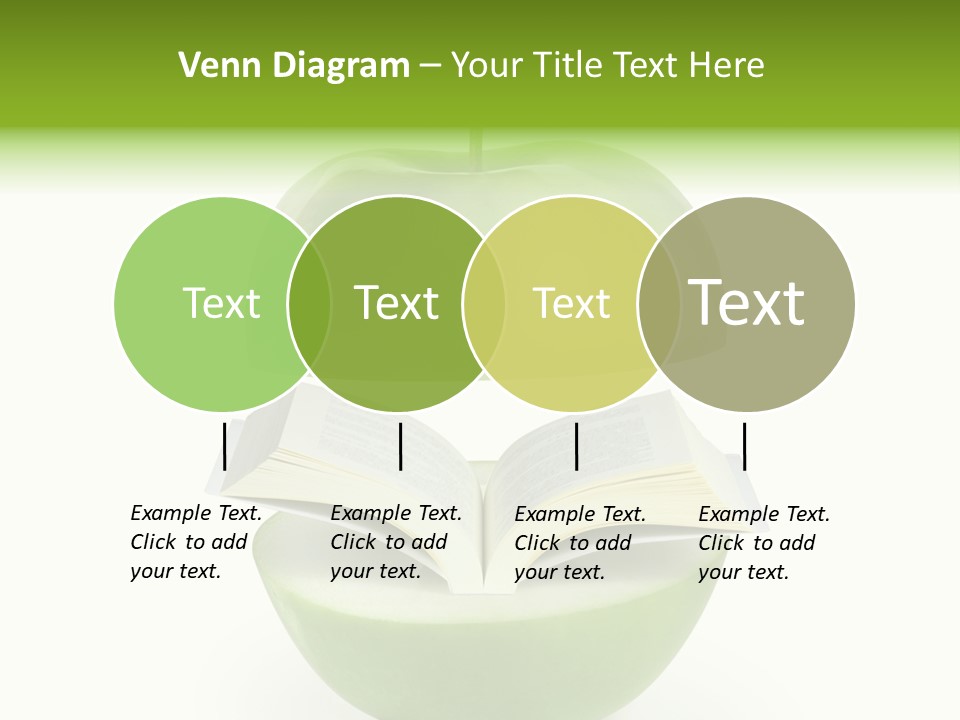 Venn Diagram – Your Title Text Here

Text

Text

Text

Text

Example Text. Click to add your text.

Example Text. Click to add your text.

Example Text. Click to add your text.

Example Text. Click to add your text.